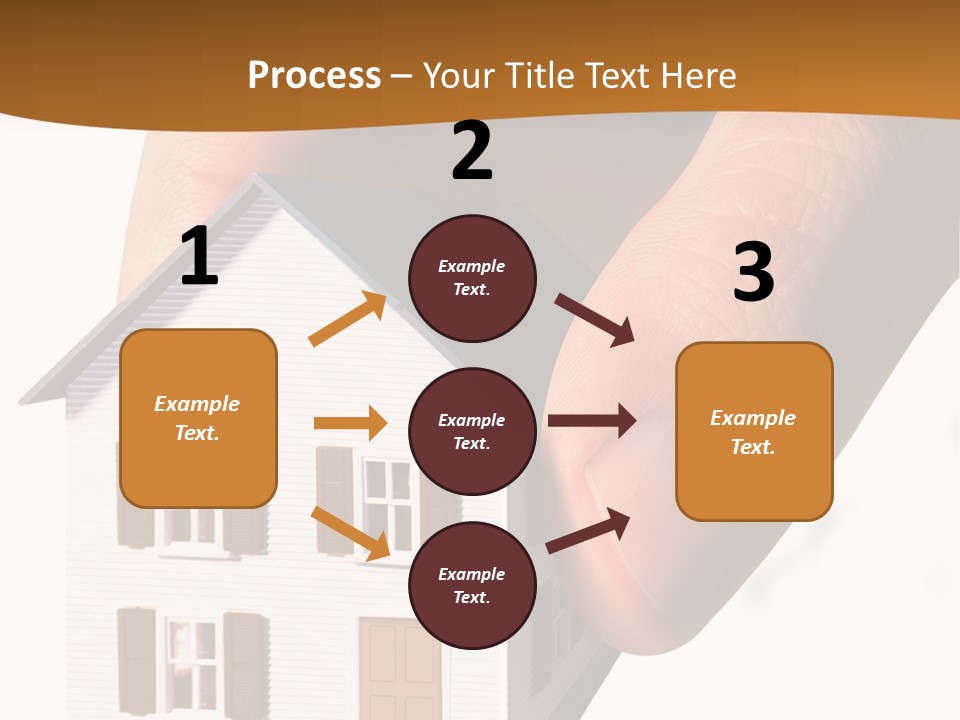 Process – Your Title Text Here

1

Example Text.

2

Example Text.

Example Text.

Example Text.

3

Example Text.